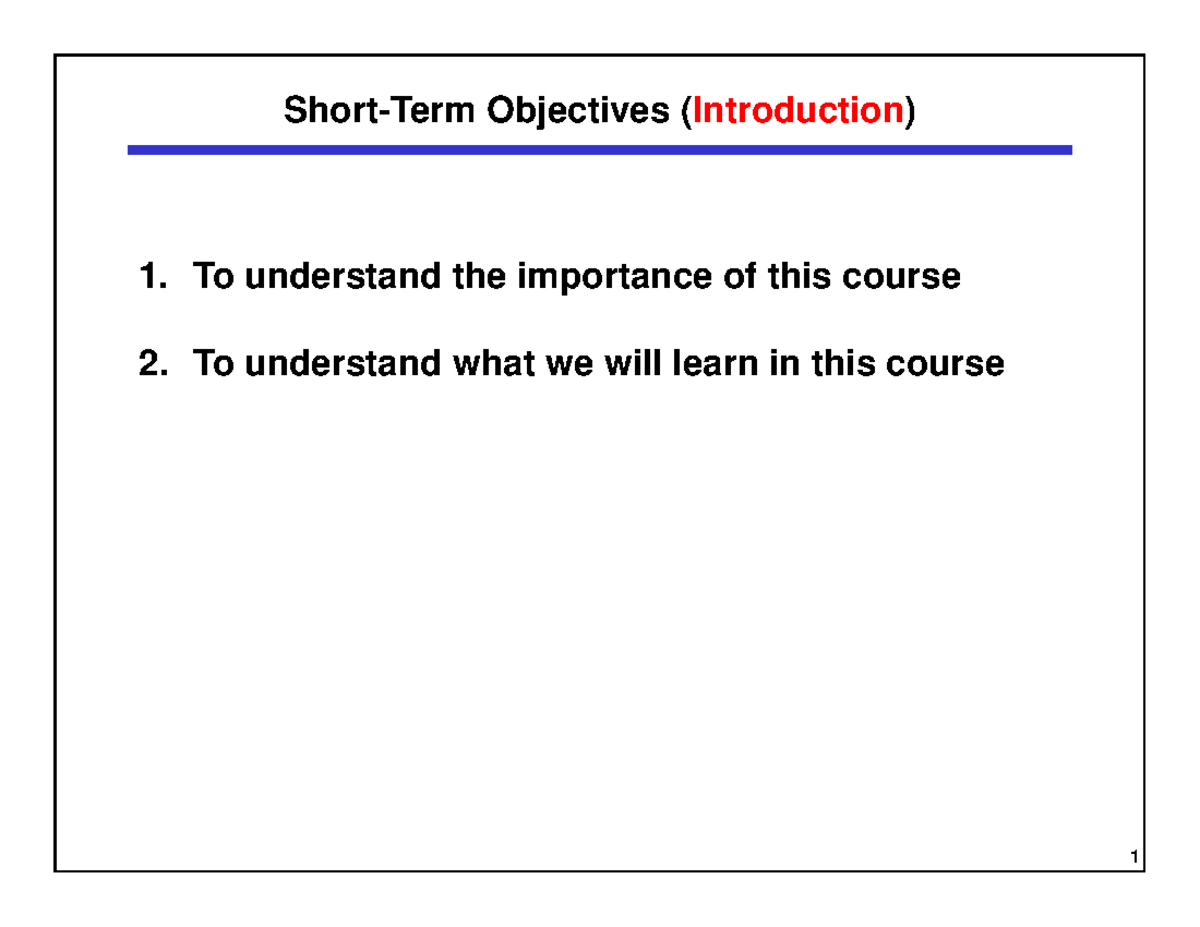 Short-Term Objectives (Introduction)

1. To understand the importance of this course

2. To understand what we will learn in this course

1